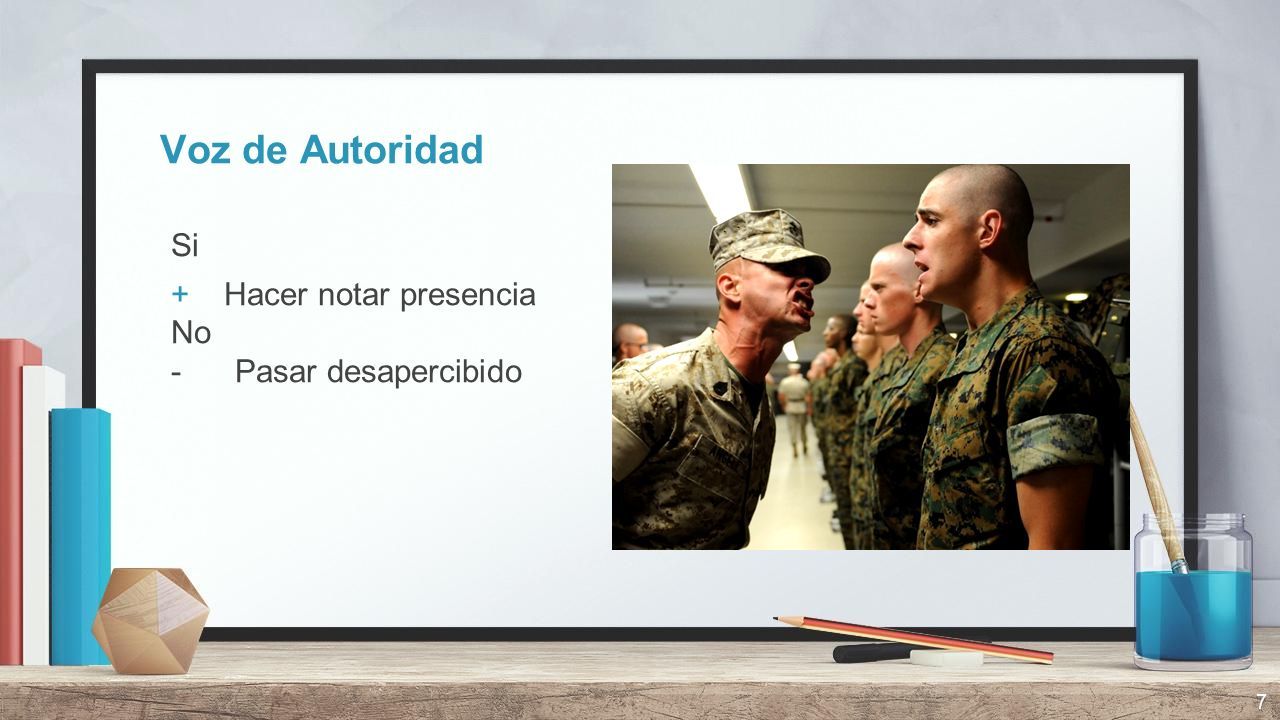 Voz de Autoridad

Si

+ Hacer notar presencia

No

- Pasar desapercibido

7